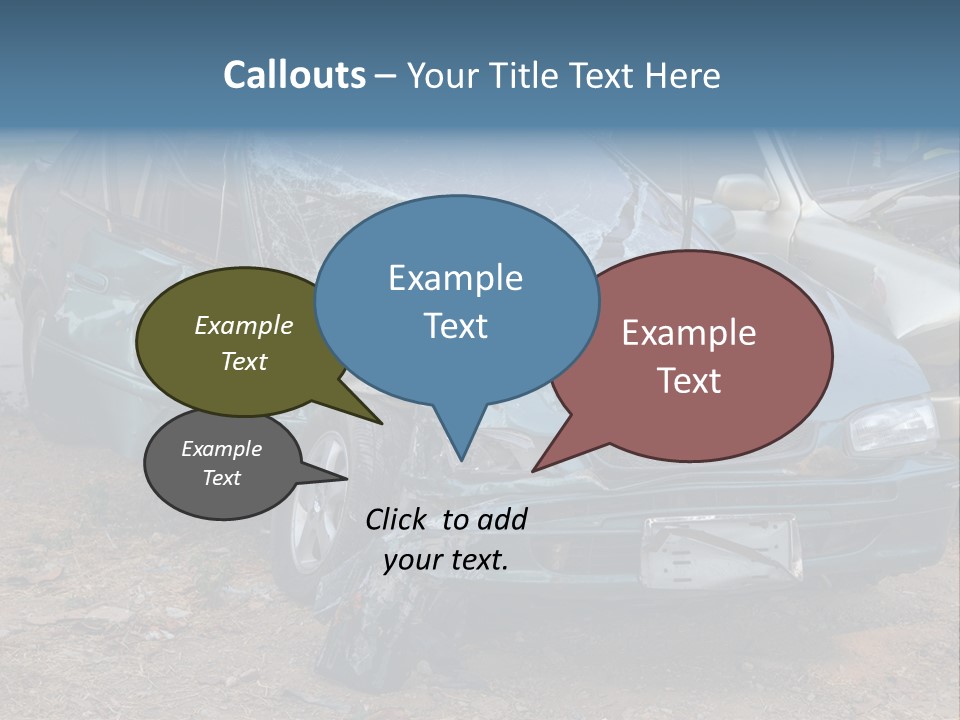 Callouts – Your Title Text Here

Example Text

Example Text

Example Text

Example Text

Click to add your text.